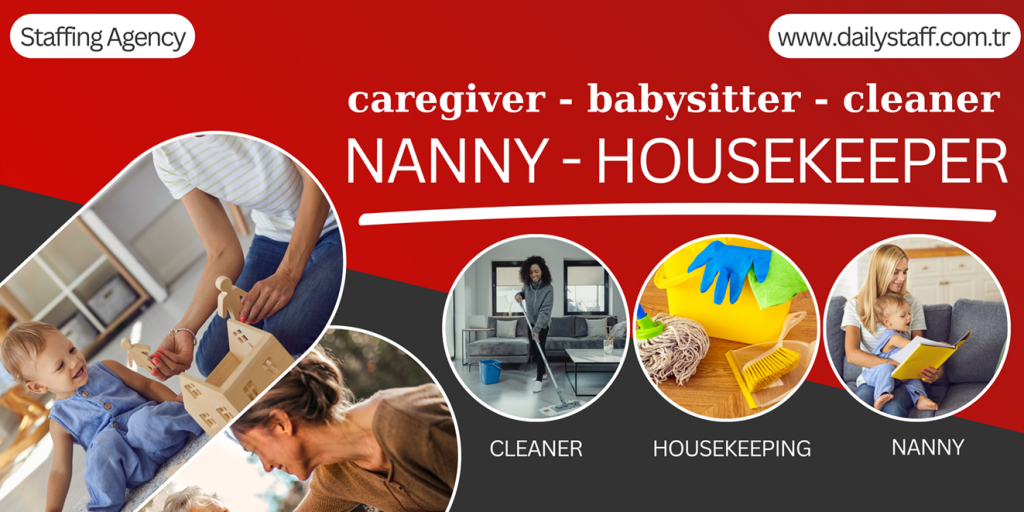 Staffing Agency

www.dailystaff.com.tr

caregiver - babysitter - cleaner

NANNY - HOUSEKEEPER

CLEANER

HOUSEKEEPING

NANNY